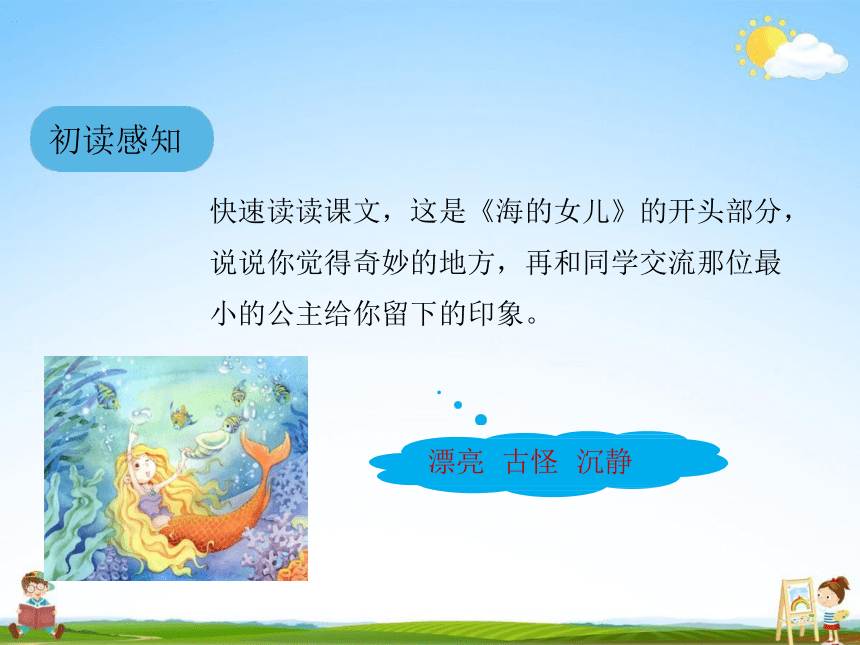 初读感知

快速读读课文，这是《海的女儿》的开头部分，说说你觉得奇妙的地方，再和同学交流那位最小的公主给你留下的印象。

漂亮 古怪 沉静